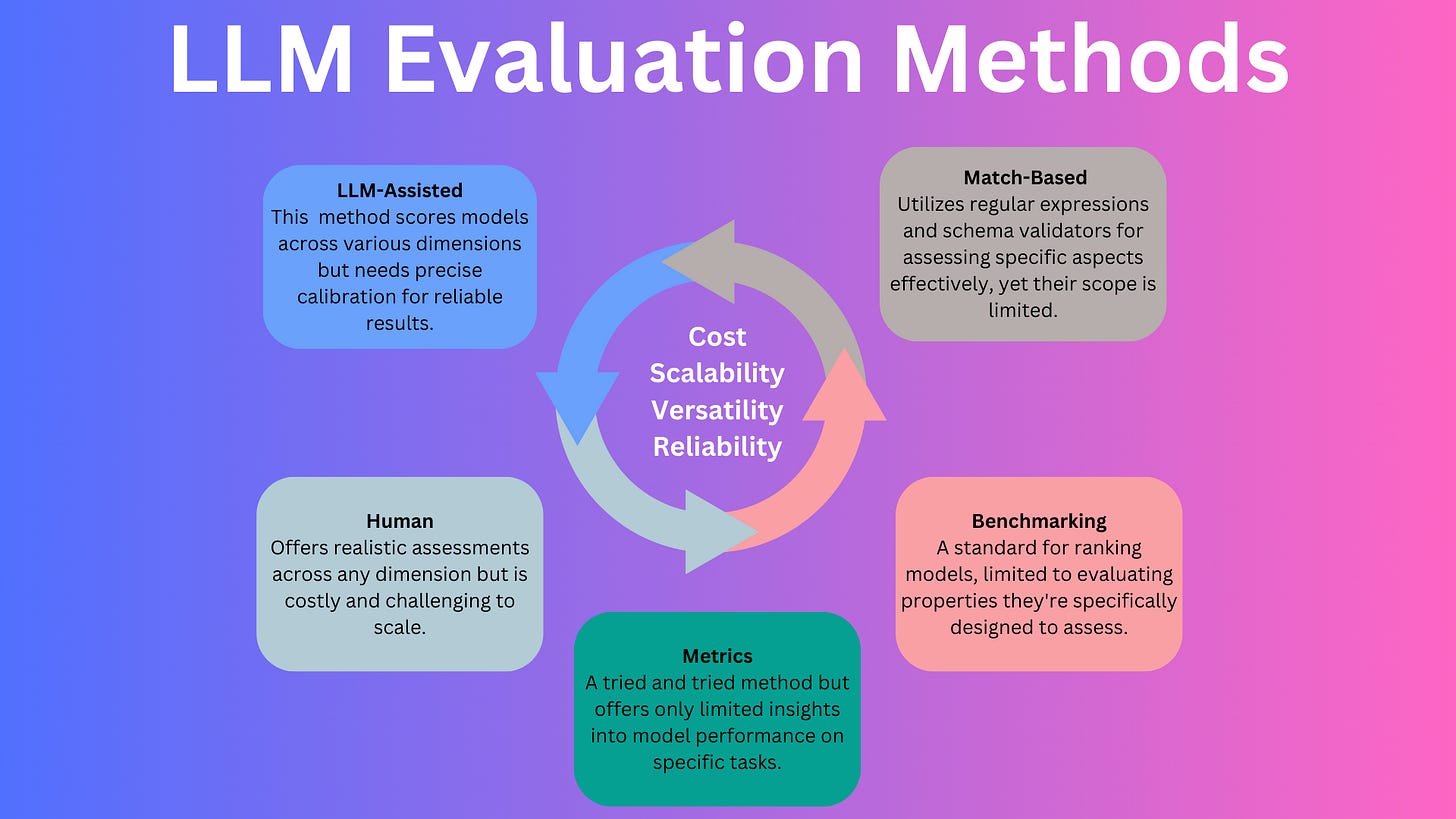 LLM Evaluation Methods

LLM-Assisted
This method scores models across various dimensions but needs precise calibration for reliable results.

Match-Based
Utilizes regular expressions and schema validators for assessing specific aspects effectively, yet their scope is limited.

Cost
Scalability
Versatility
Reliability

Human
Offers realistic assessments across any dimension but is costly and challenging to scale.

Benchmarking
A standard for ranking models, limited to evaluating properties they're specifically designed to assess.

Metrics
A tried and tried method but offers only limited insights into model performance on specific tasks.